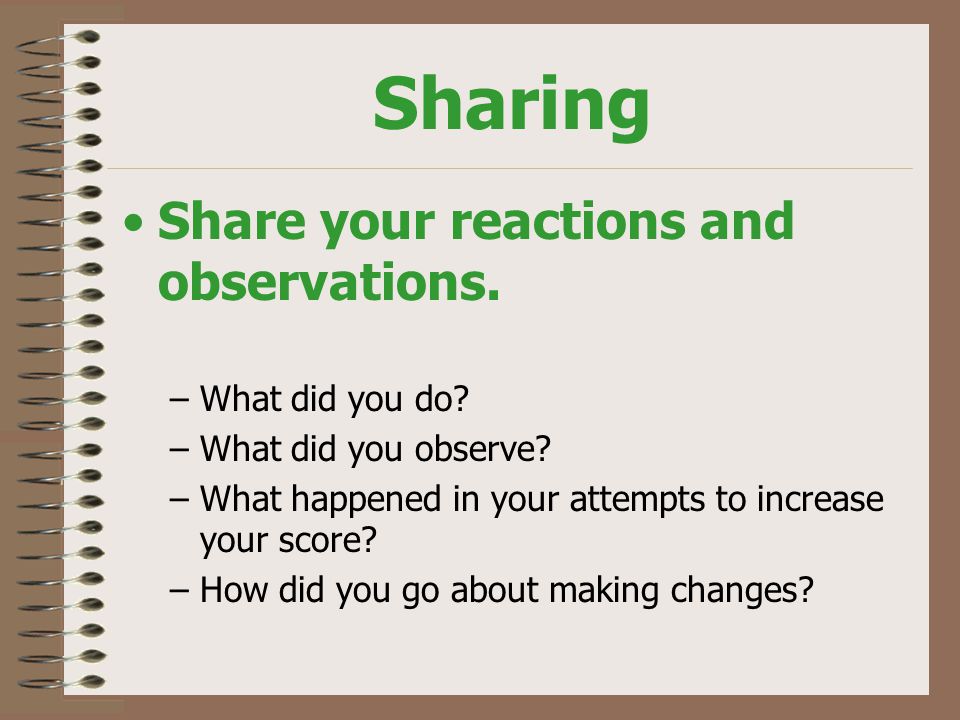 Sharing

• Share your reactions and observations.

– What did you do?
– What did you observe?
– What happened in your attempts to increase your score?
– How did you go about making changes?